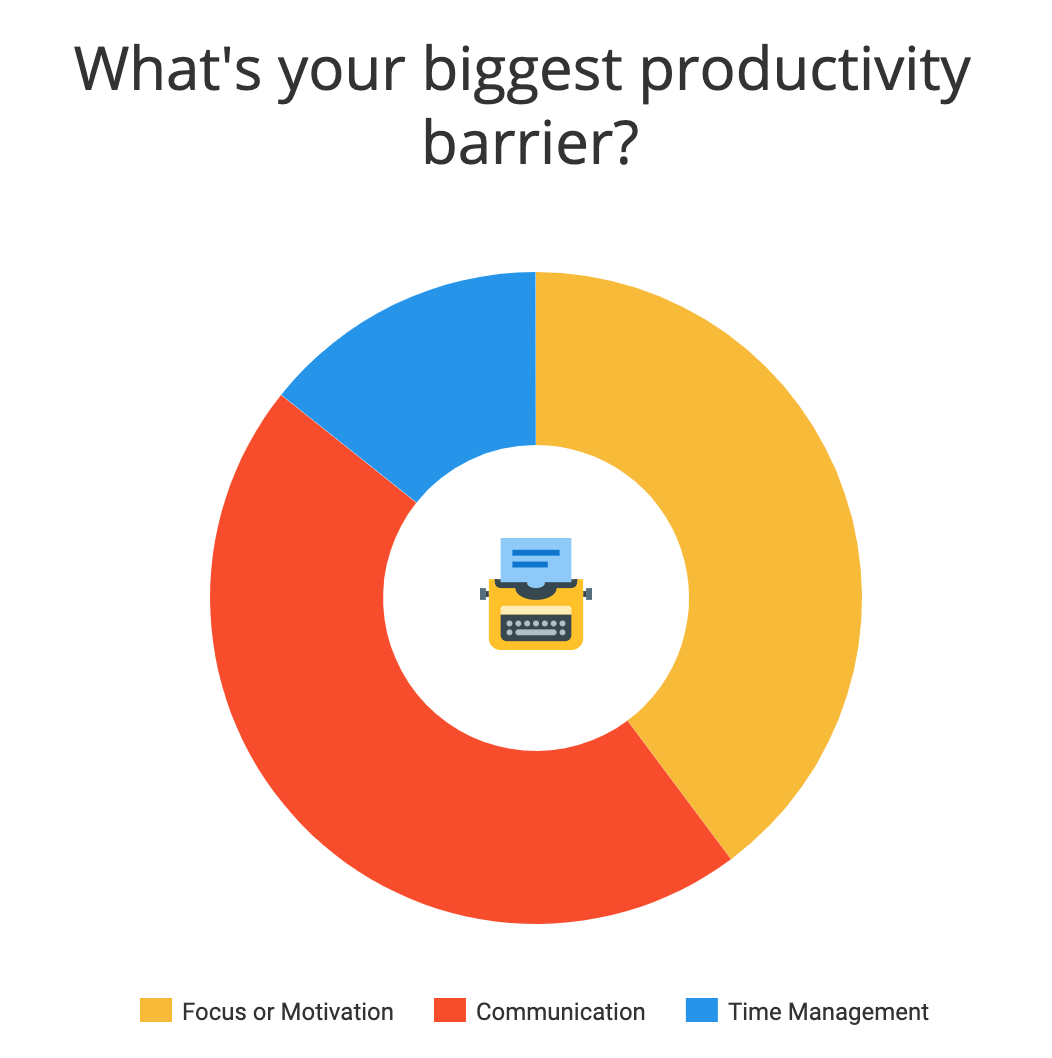 What's your biggest productivity barrier?

Focus or Motivation Communication Time Management